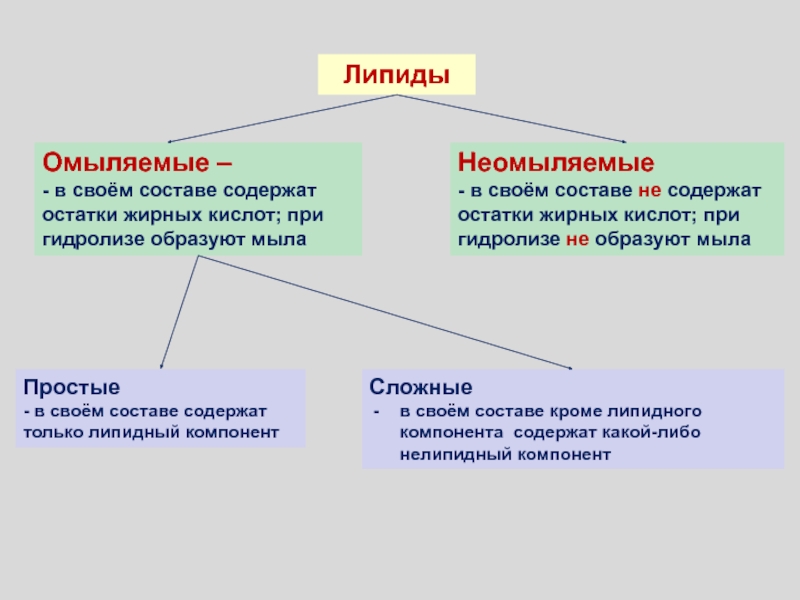 Липиды

Омыляемые –
- в своём составе содержат остатки жирных кислот; при гидролизе образуют мыла

Неомыляемые
- в своём составе не содержат остатки жирных кислот; при гидролизе не образуют мыла

Простые
- в своём составе содержат только липидный компонент

Сложные
- в своём составе кроме липидного компонента содержат какой-либо нелипидный компонент